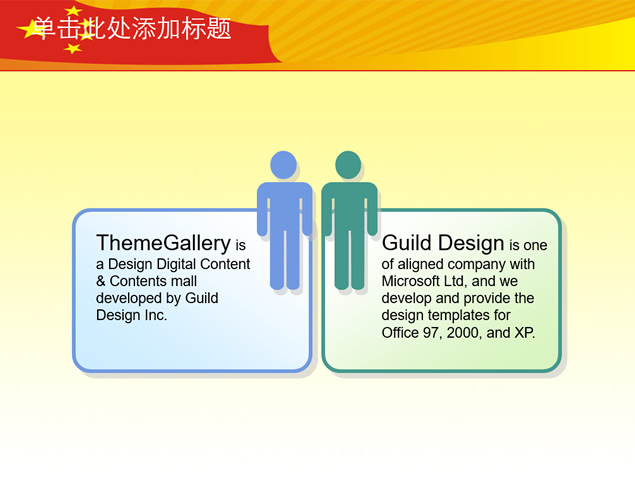 单击此处添加标题

ThemeGallery is a Design Digital Content & Contents mall developed by Guild Design Inc.

Guild Design is one of aligned company with Microsoft Ltd, and we develop and provide the design templates for Office 97, 2000, and XP.